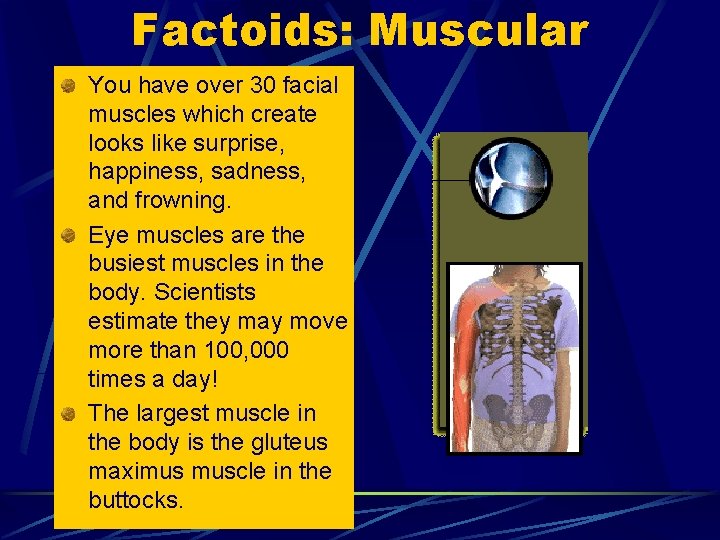 Factoids: Muscular

You have over 30 facial muscles which create looks like surprise, happiness, sadness, and frowning.

Eye muscles are the busiest muscles in the body. Scientists estimate they may move more than 100,000 times a day!

The largest muscle in the body is the gluteus maximus muscle in the buttocks.